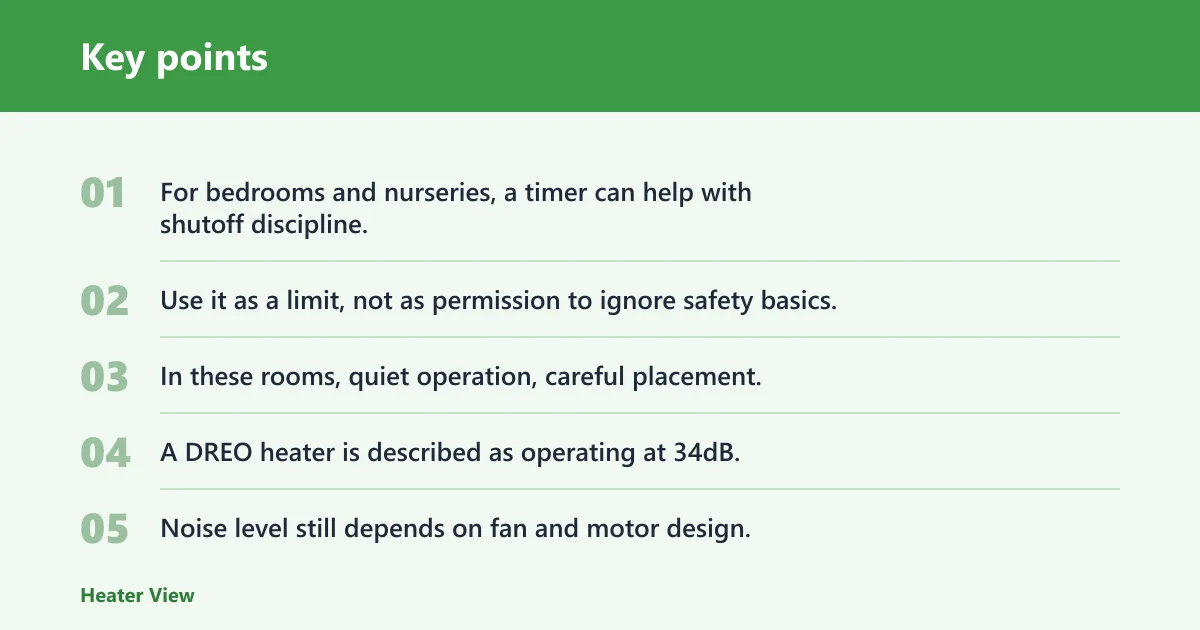 Key points

01 For bedrooms and nurseries, a timer can help with shutoff discipline.

02 Use it as a limit, not as permission to ignore safety basics.

03 In these rooms, quiet operation, careful placement.

04 A DREO heater is described as operating at 34dB.

05 Noise level still depends on fan and motor design.

Heater View